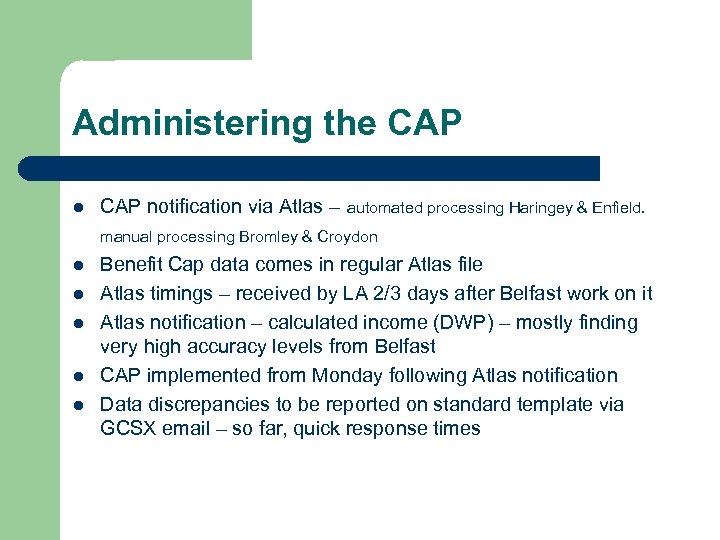 Administering the CAP

- CAP notification via Atlas – automated processing Haringey & Enfield. manual processing Bromley & Croydon
- Benefit Cap data comes in regular Atlas file
- Atlas timings – received by LA 2/3 days after Belfast work on it
- Atlas notification – calculated income (DWP) – mostly finding very high accuracy levels from Belfast
- CAP implemented from Monday following Atlas notification
- Data discrepancies to be reported on standard template via GCSX email – so far, quick response times